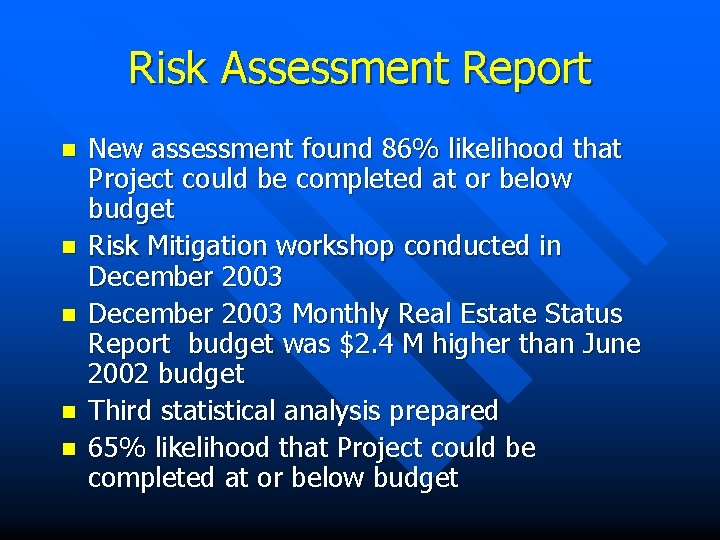 Risk Assessment Report

- New assessment found 86% likelihood that Project could be completed at or below budget
- Risk Mitigation workshop conducted in December 2003
- December 2003 Monthly Real Estate Status Report budget was \$2.4 M higher than June 2002 budget
- Third statistical analysis prepared
- 65% likelihood that Project could be completed at or below budget